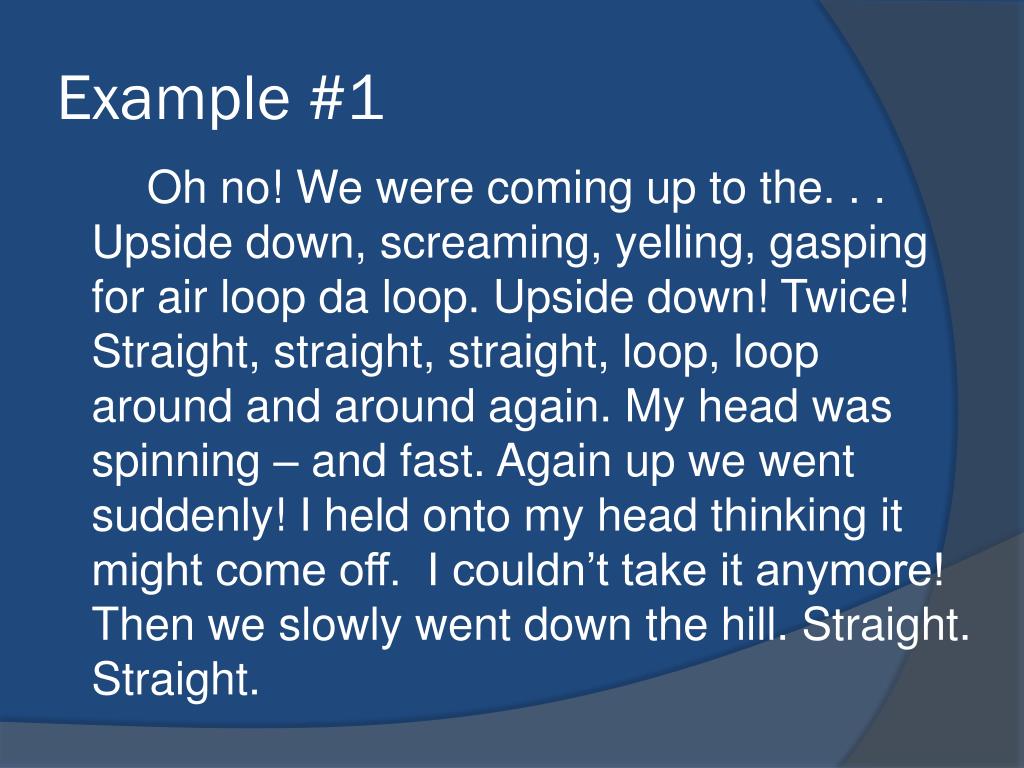 Example #1

Oh no! We were coming up to the. . . Upside down, screaming, yelling, gasping for air loop da loop. Upside down! Twice! Straight, straight, straight, loop, loop around and around again. My head was spinning – and fast. Again up we went suddenly! I held onto my head thinking it might come off.  I couldn’t take it anymore! Then we slowly went down the hill. Straight. Straight.